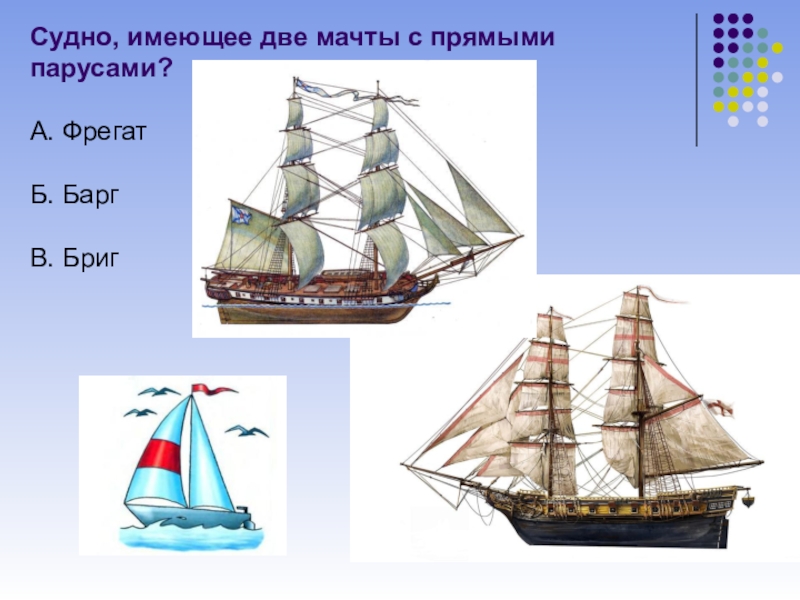 Судно, имеющее две мачты с прямыми парусами?

А. Фрегат

Б. Барг

В. Бриг